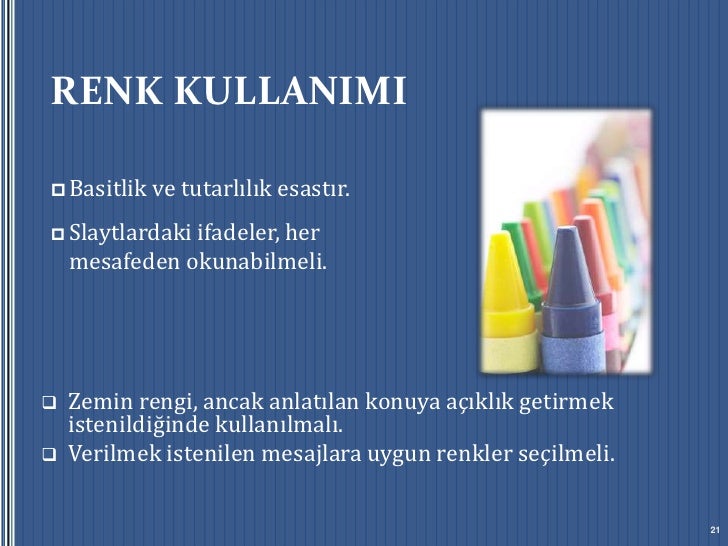 RENK KULLANIMI

Basitlik ve tutarlılık esastır.

Slaytlardaki ifadeler, her mesafeden okunabilmeli.

Zemin rengi, ancak anlatılan konuya açıklık getirmek istenildiğinde kullanılmalı.

Verilmek istenilen mesajlara uygun renkler seçilmeli.

21